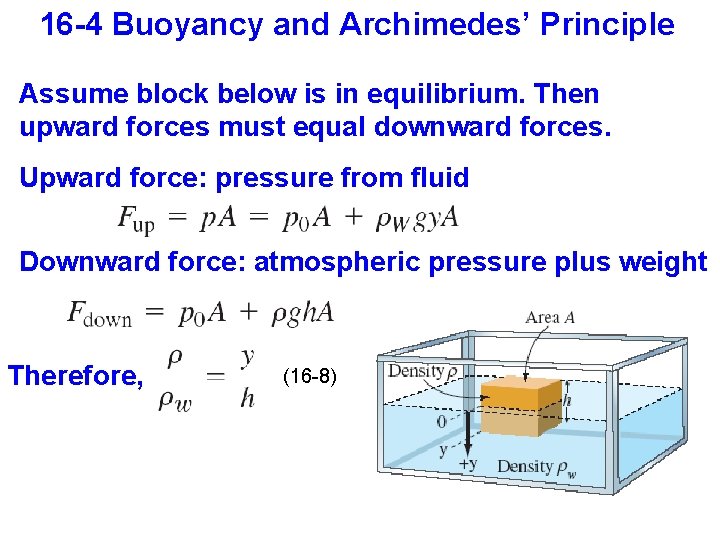 16-4 Buoyancy and Archimedes' Principle

Assume block below is in equilibrium. Then upward forces must equal downward forces.

Upward force: pressure from fluid

$F_{\text{up}} = pA = p_0A + \rho_W gyA$

Downward force: atmospheric pressure plus weight

$F_{\text{down}} = p_0A + \rho ghA$

Therefore, $\frac{\rho}{\rho_w} = \frac{y}{h}$ (16-8)

Area $A$

Density $\rho$

$h$

0

y

+y

Density $\rho_w$